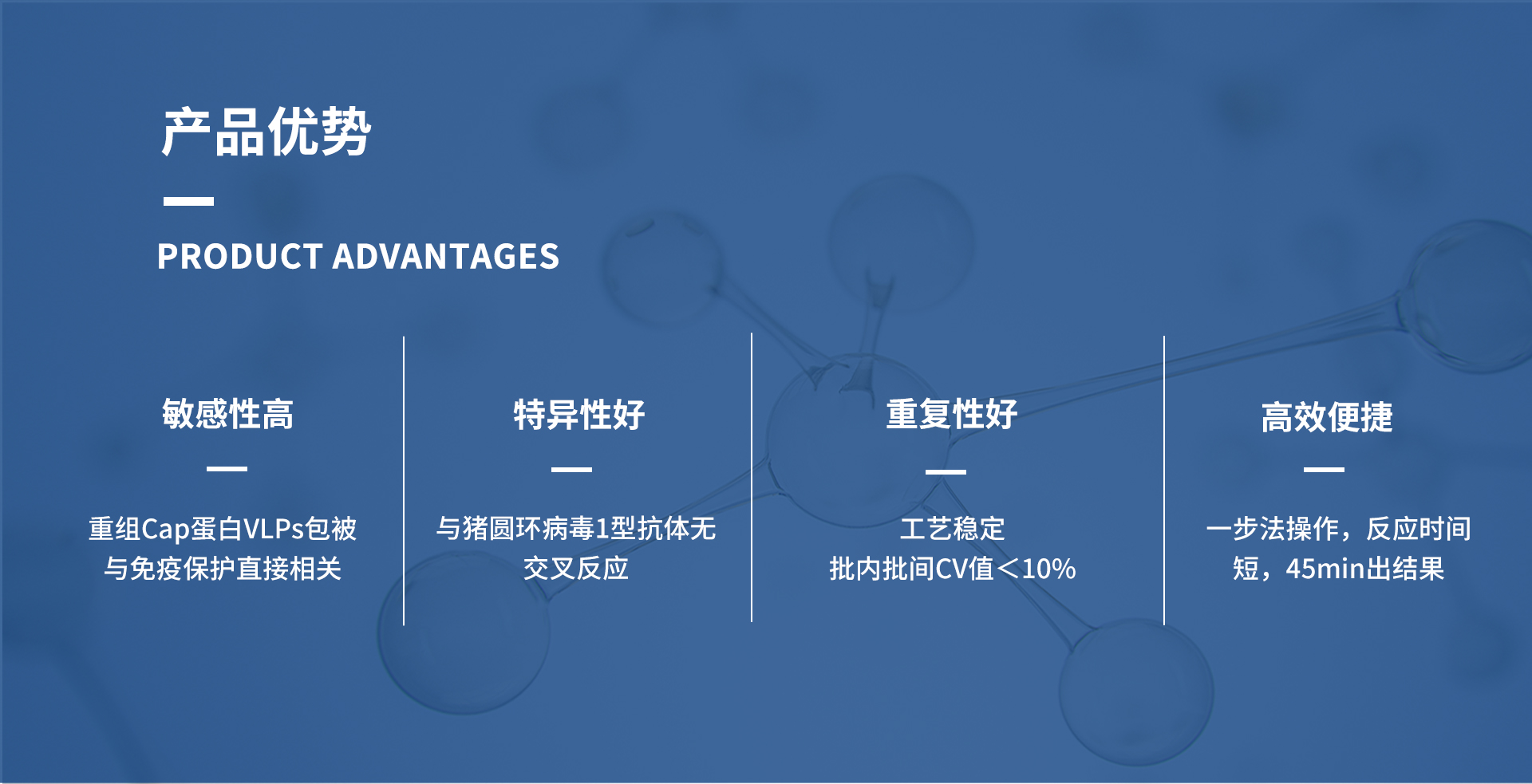 产品优势

PRODUCT ADVANTAGES

敏感性高

重组Cap蛋白VLPs包被与免疫保护直接相关

特异性好

与猪圆环病毒1型抗体无交叉反应

重复性好

工艺稳定
批内批间CV值＜10%

高效便捷

一步法操作，反应时间短，45min出结果